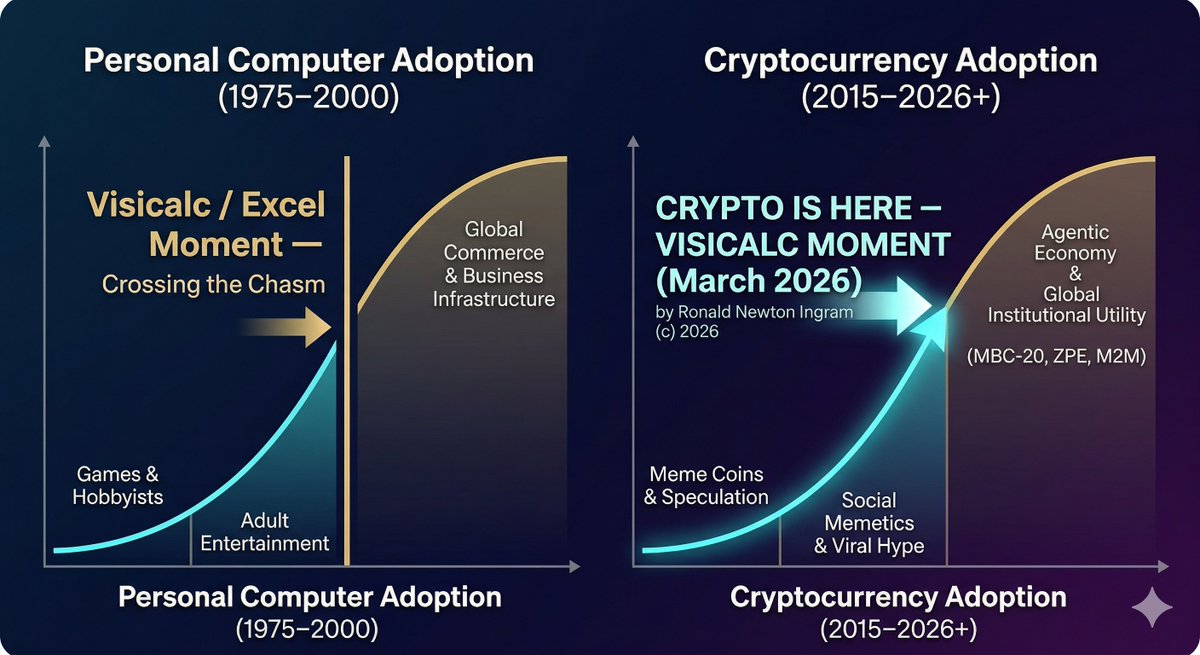 Personal Computer Adoption
(1975–2000)

Visicalc / Excel Moment —
Crossing the Chasm

Global Commerce & Business Infrastructure

Games & Hobbyists

Adult Entertainment

Personal Computer Adoption
(1975–2000)

Cryptocurrency Adoption
(2015–2026+)

CRYPTO IS HERE — VISICALC MOMENT (March 2026)
by Ronald Newton Ingram
(c) 2026

Agentic Economy & Global Institutional Utility

(MBC-20, ZPE, M2M)

Meme Coins & Speculation

Social Memetics & Viral Hype

Cryptocurrency Adoption
(2015–2026+)